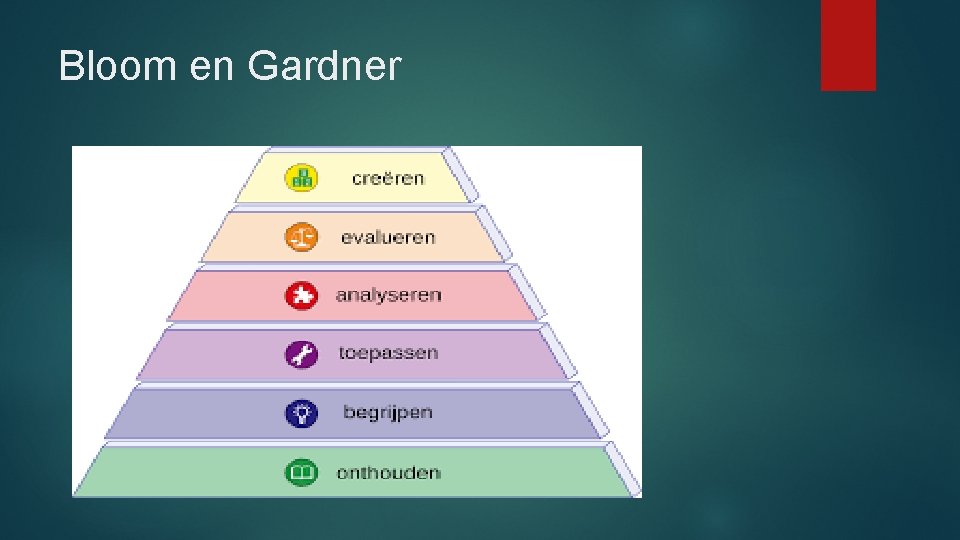 Bloom en Gardner

creëren

evalueren

analyseren

toepassen

begrijpen

onthouden